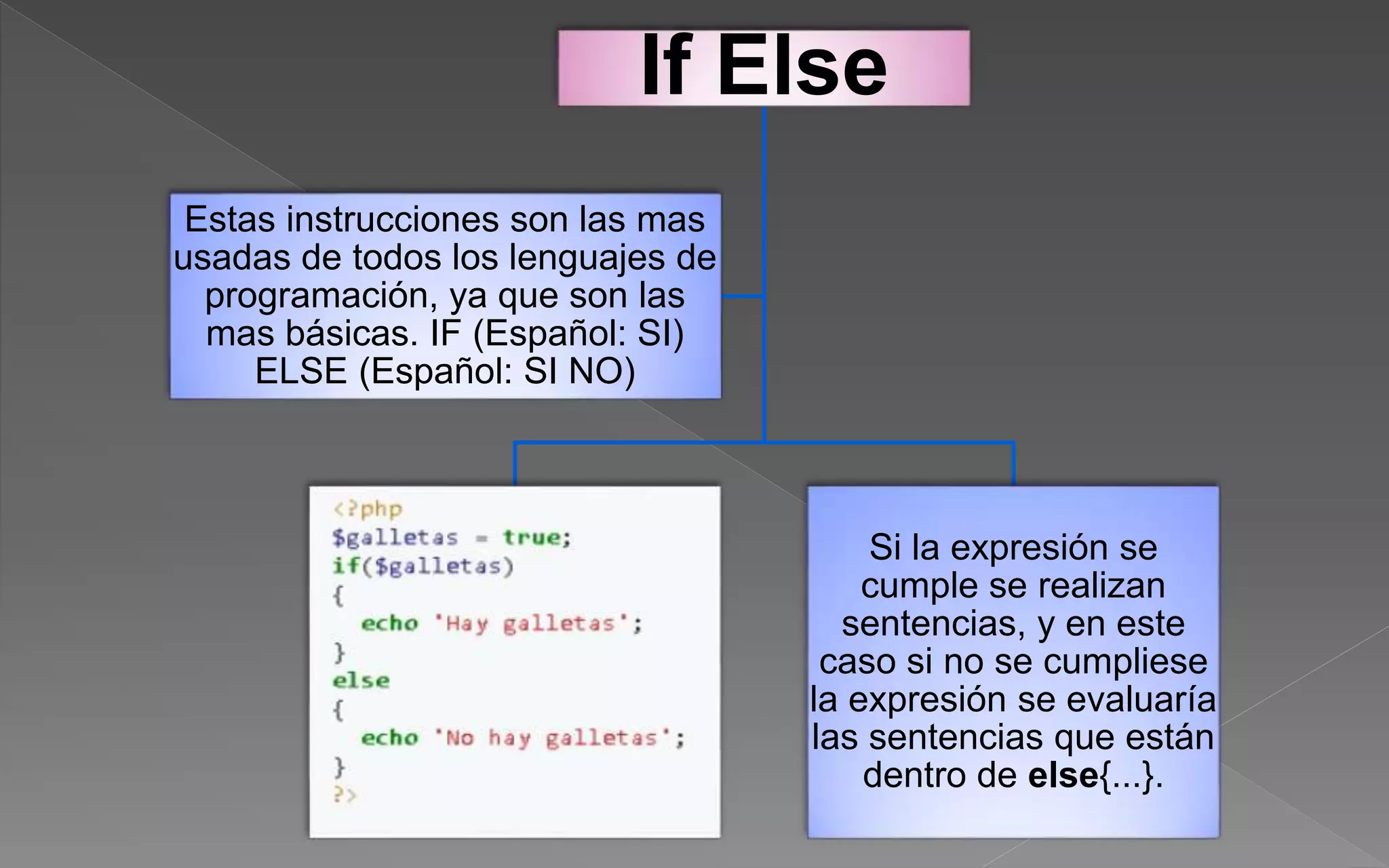 If Else

Estas instrucciones son las mas usadas de todos los lenguajes de programación, ya que son las mas básicas. IF (Español: SI) ELSE (Español: SI NO)

<?php
$galletas = true;
if($galletas)
{
  echo 'Hay galletas';
}
else
{
  echo 'No hay galletas';
}
?>

Si la expresión se cumple se realizan sentencias, y en este caso si no se cumpliese la expresión se evaluaría las sentencias que están dentro de else{...}.